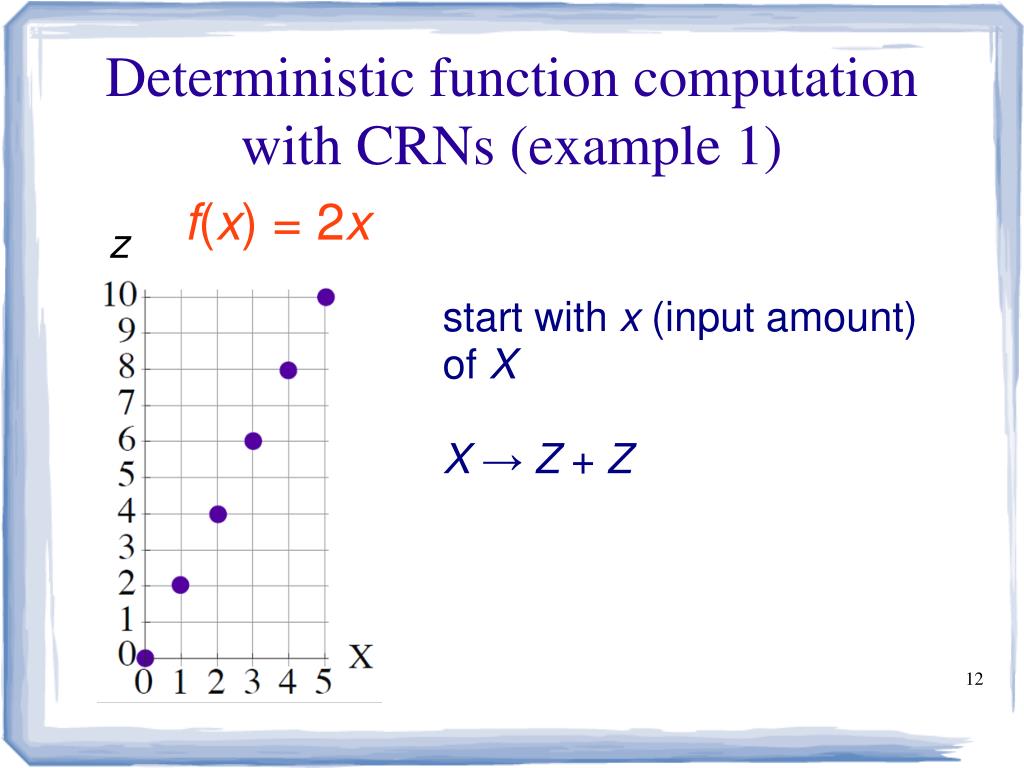 Deterministic function computation with CRNs (example 1)

$f(x) = 2x$

z

10
9
8
7
6
5
4
3
2
1
0

0 1 2 3 4 5 X

start with $x$ (input amount) of $X$

$X \rightarrow Z + Z$

12